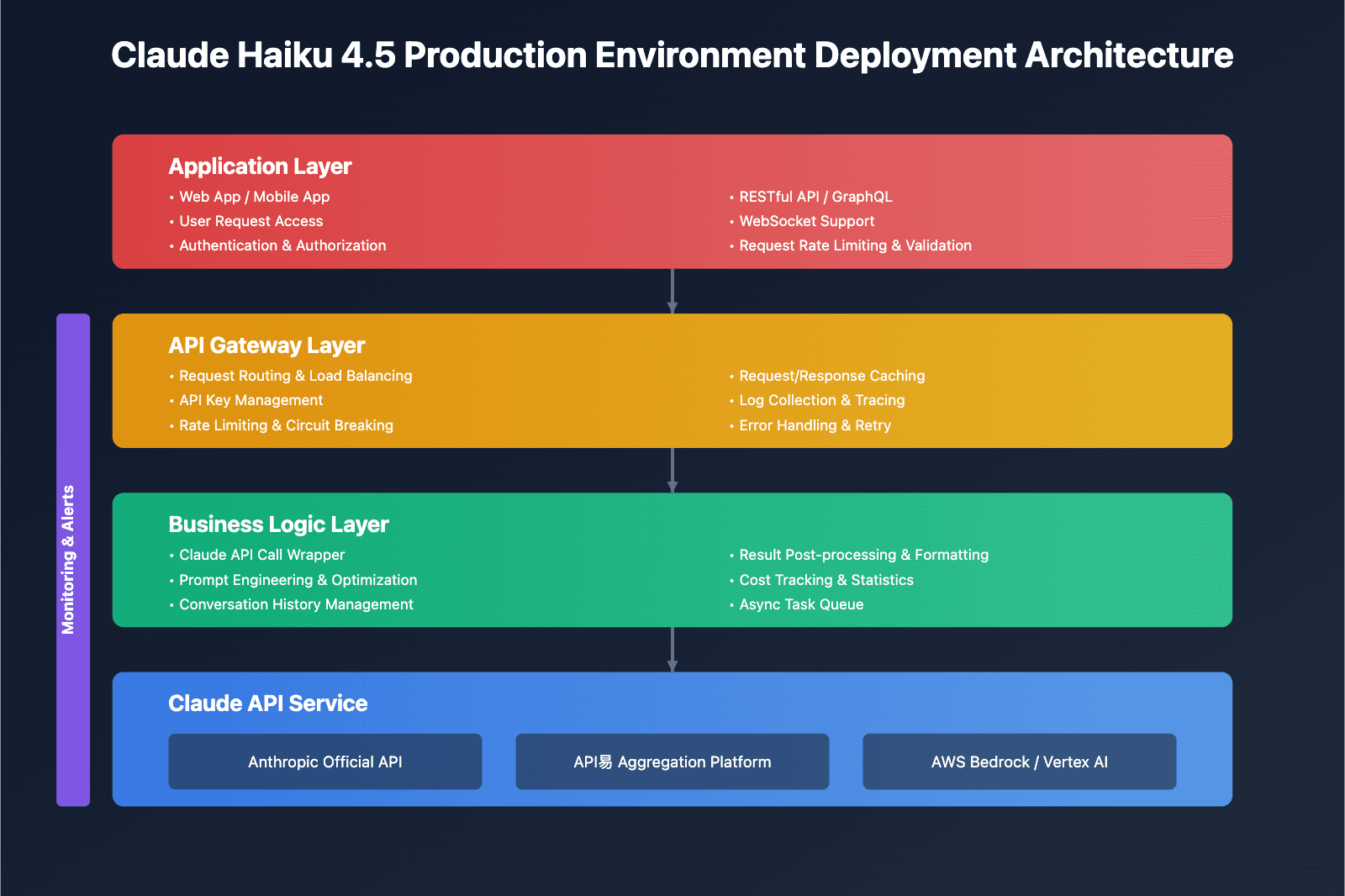 Claude Haiku 4.5 Production Environment Deployment Architecture

Application Layer
• Web App / Mobile App
• User Request Access
• Authentication & Authorization

• RESTful API / GraphQL
• WebSocket Support
• Request Rate Limiting & Validation

Monitoring & Alerts

API Gateway Layer
• Request Routing & Load Balancing
• API Key Management
• Rate Limiting & Circuit Breaking

• Request/Response Caching
• Log Collection & Tracing
• Error Handling & Retry

Business Logic Layer
• Claude API Call Wrapper
• Prompt Engineering & Optimization
• Conversation History Management

• Result Post-processing & Formatting
• Cost Tracking & Statistics
• Async Task Queue

Claude API Service

Anthropic Official API

API易 Aggregation Platform

AWS Bedrock / Vertex AI